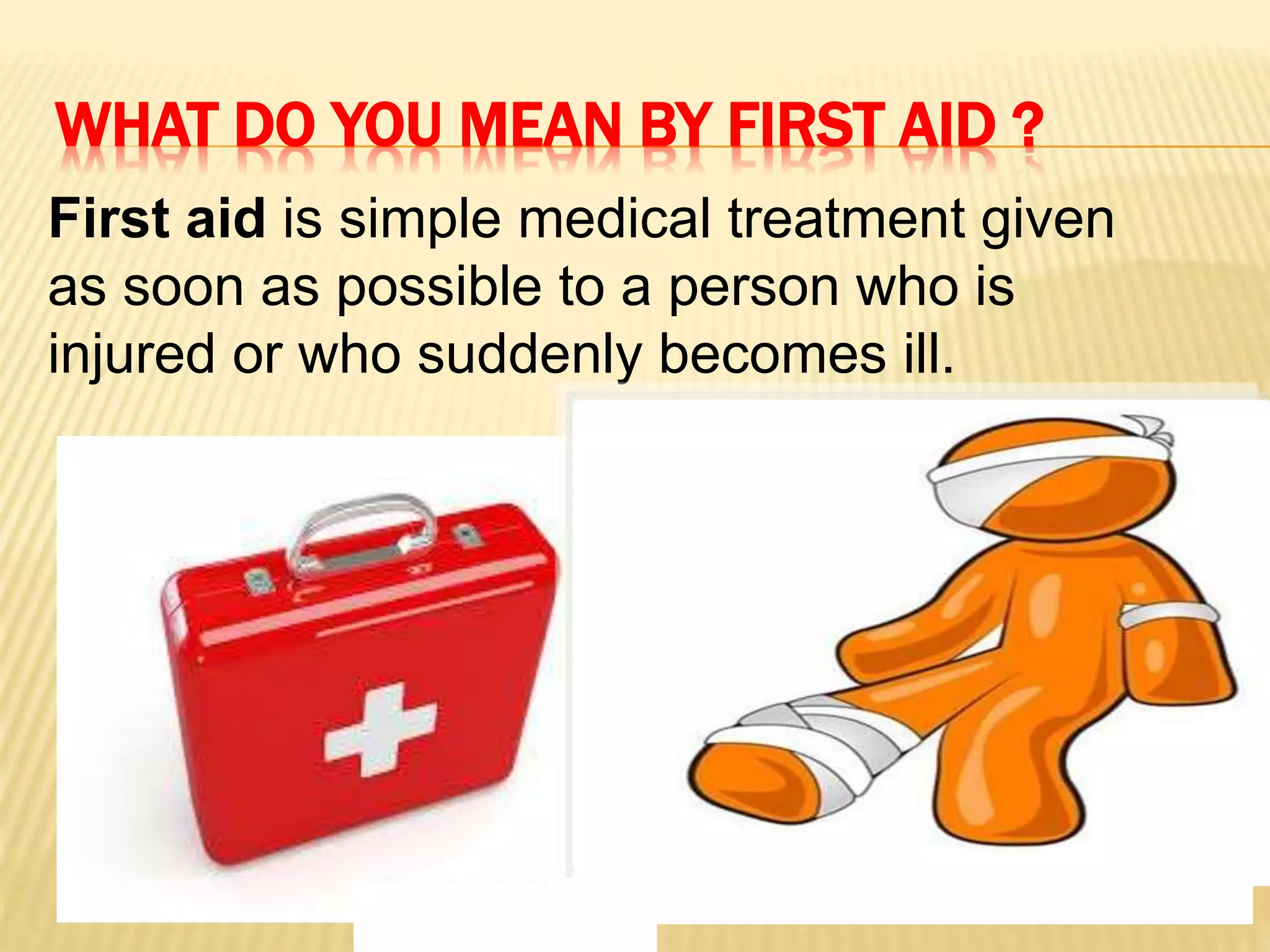 WHAT DO YOU MEAN BY FIRST AID ?

First aid is simple medical treatment given as soon as possible to a person who is injured or who suddenly becomes ill.